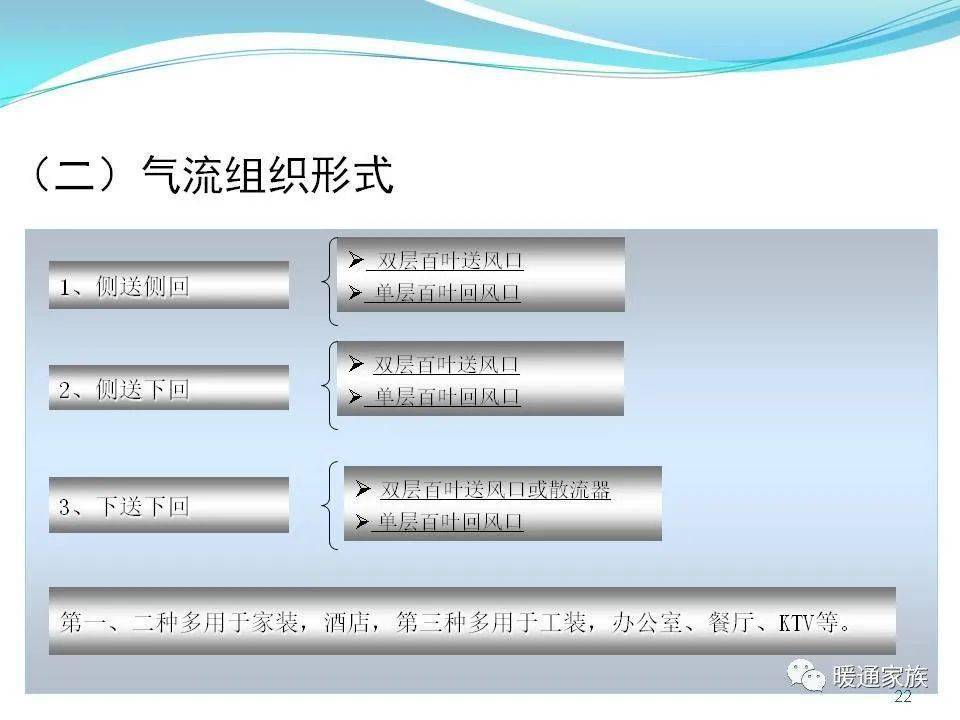 （二）气流组织形式

1、侧送侧回

➢ 双层百叶送风口
➢ 单层百叶回风口

2、侧送下回

➢ 双层百叶送风口
➢ 单层百叶回风口

3、下送下回

➢ 双层百叶送风口或散流器
➢ 单层百叶回风口

第一、二种多用于家装，酒店，第三种多用于工装，办公室、餐厅、KTV等。

暖通家族

22